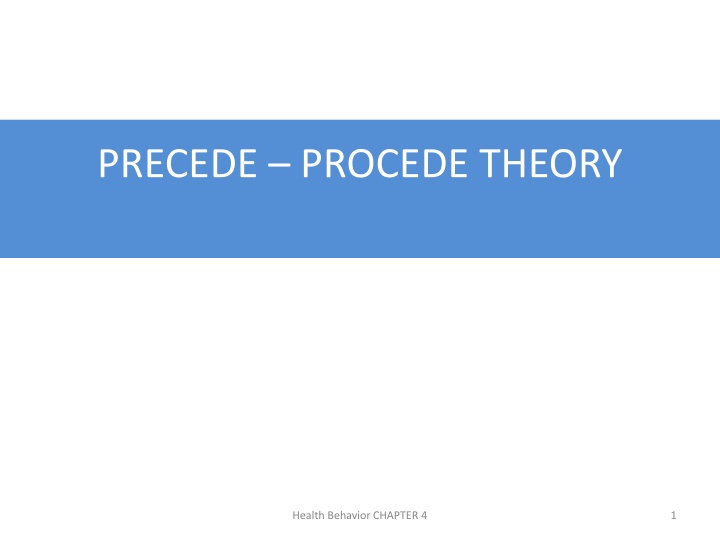 PRECEDE – PROCEDE THEORY

Health Behavior CHAPTER 4

1